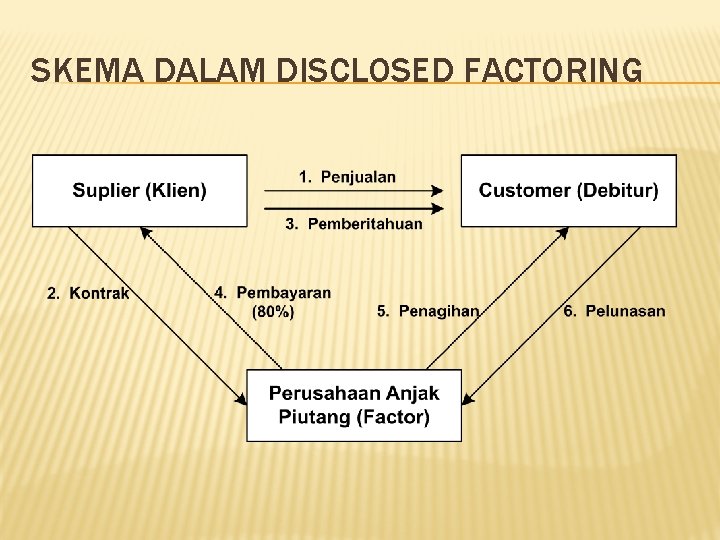 SKEMA DALAM DISCLOSED FACTORING

Suplier (Klien)

1. Penjualan

3. Pemberitahuan

Customer (Debitur)

2. Kontrak

4. Pembayaran (80%)

5. Penagihan

6. Pelunasan

Perusahaan Anjak Piutang (Factor)